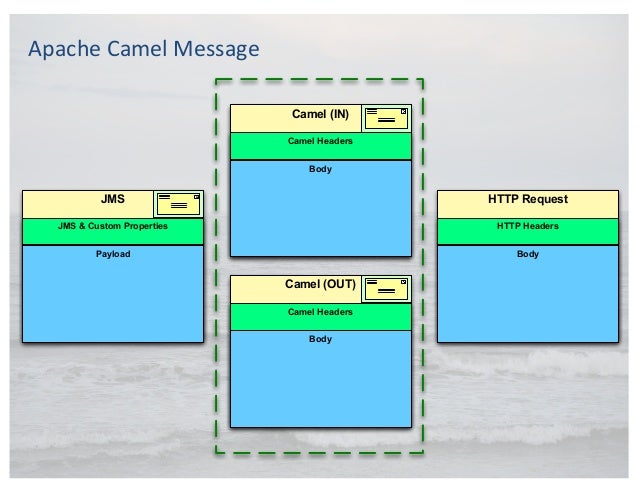 Apache Camel Message

JMS

JMS & Custom Properties

Payload

Camel (IN)

Camel Headers

Body

Camel (OUT)

Camel Headers

Body

HTTP Request

HTTP Headers

Body